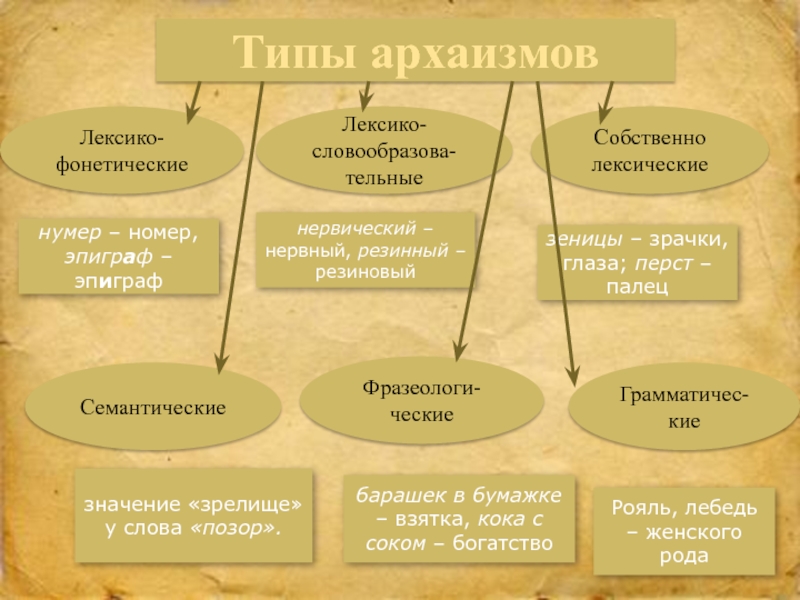 Типы архаизмов

Лексико-фонетические

Лексико-словообразовательные

Собственно лексические

нумер – номер, эпиграф – эпиграф

нервический – нервный, резинный – резиновый

зеницы – зрачки, глаза; перст – палец

Семантические

Фразеологические

Грамматические

значение «зрелище» у слова «позор».

барашек в бумажке – взятка, кока с соком – богатство

Рояль, лебедь – женского рода